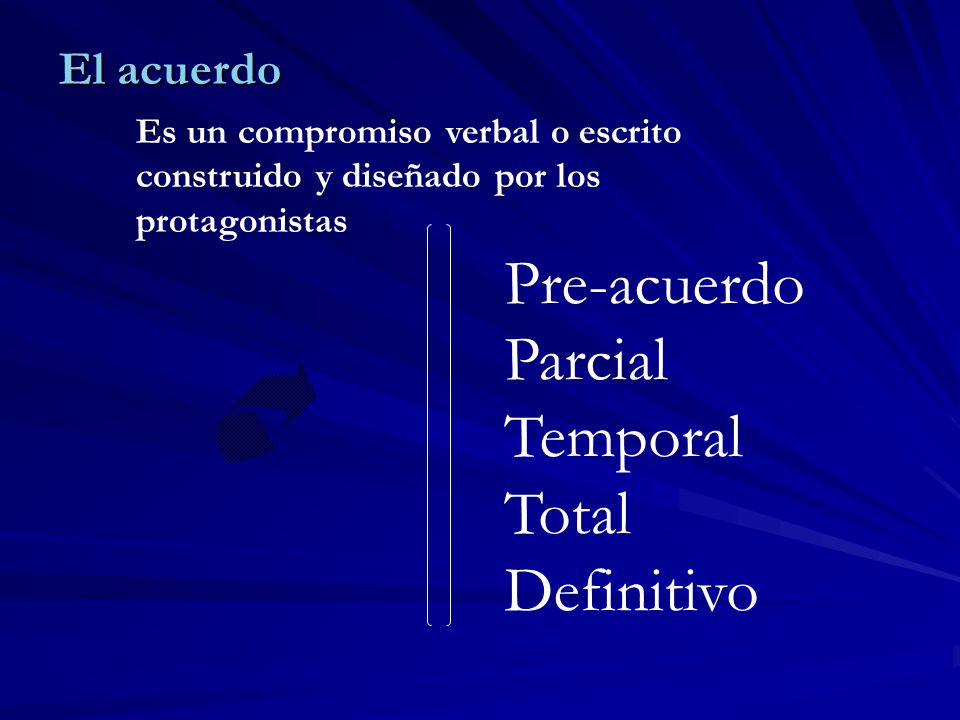 El acuerdo

Es un compromiso verbal o escrito construido y diseñado por los protagonistas

Pre-acuerdo
Parcial
Temporal
Total
Definitivo